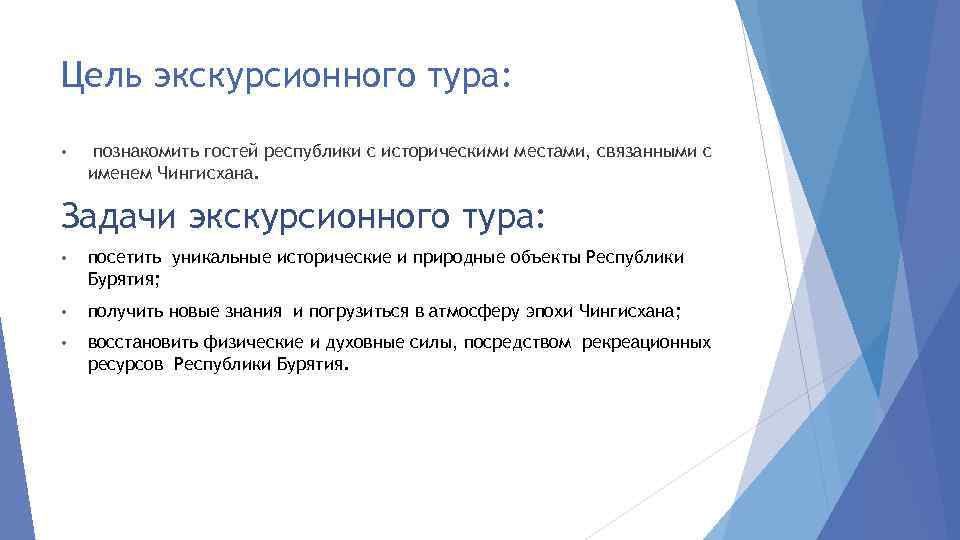 Цель экскурсионного тура:

• познакомить гостей республики с историческими местами, связанными с именем Чингисхана.

Задачи экскурсионного тура:

• посетить уникальные исторические и природные объекты Республики Бурятия;

• получить новые знания и погрузиться в атмосферу эпохи Чингисхана;

• восстановить физические и духовные силы, посредством рекреационных ресурсов Республики Бурятия.